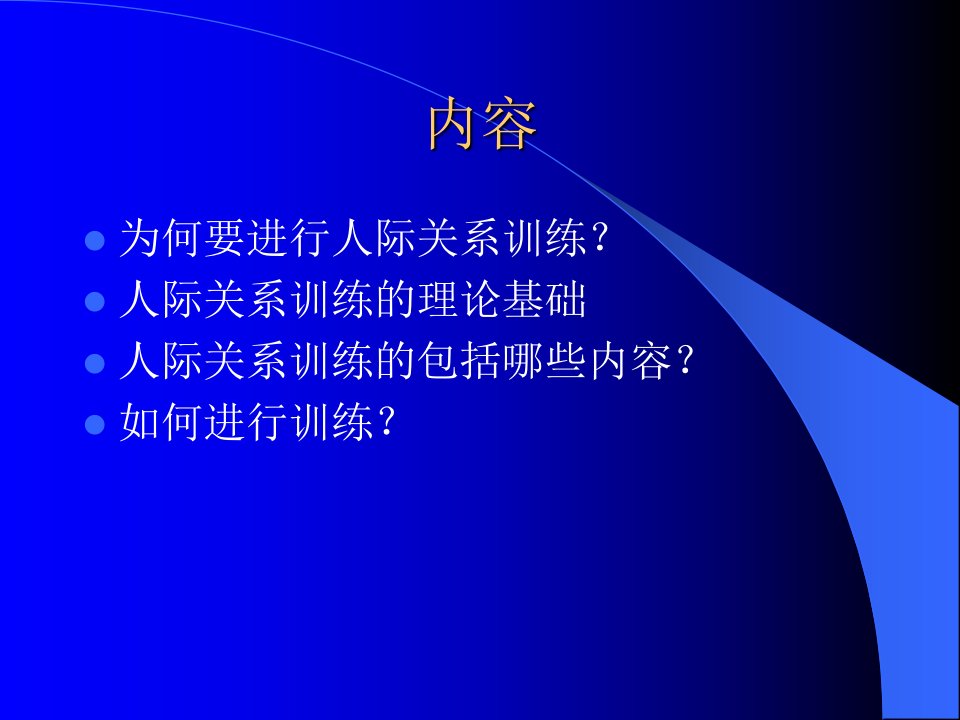 内容

- 为何要进行人际关系训练？
- 人际关系训练的理论基础
- 人际关系训练的包括哪些内容？
- 如何进行训练？